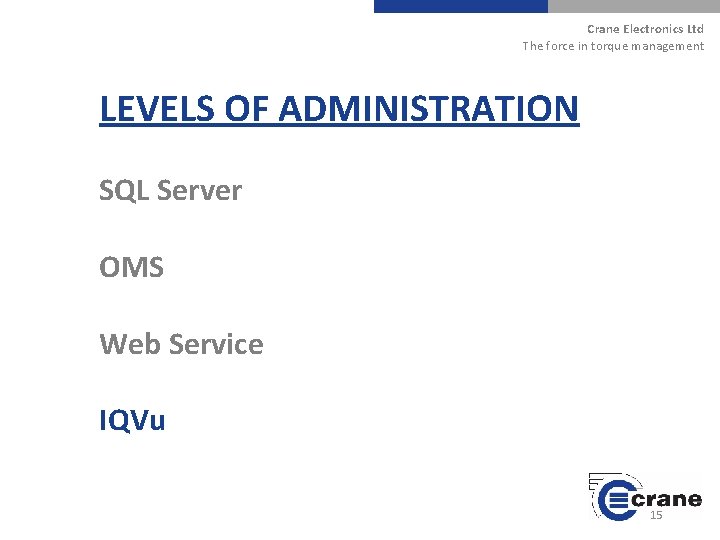 Crane Electronics Ltd
The force in torque management

LEVELS OF ADMINISTRATION

SQL Server

OMS

Web Service

IQVu

crane

15